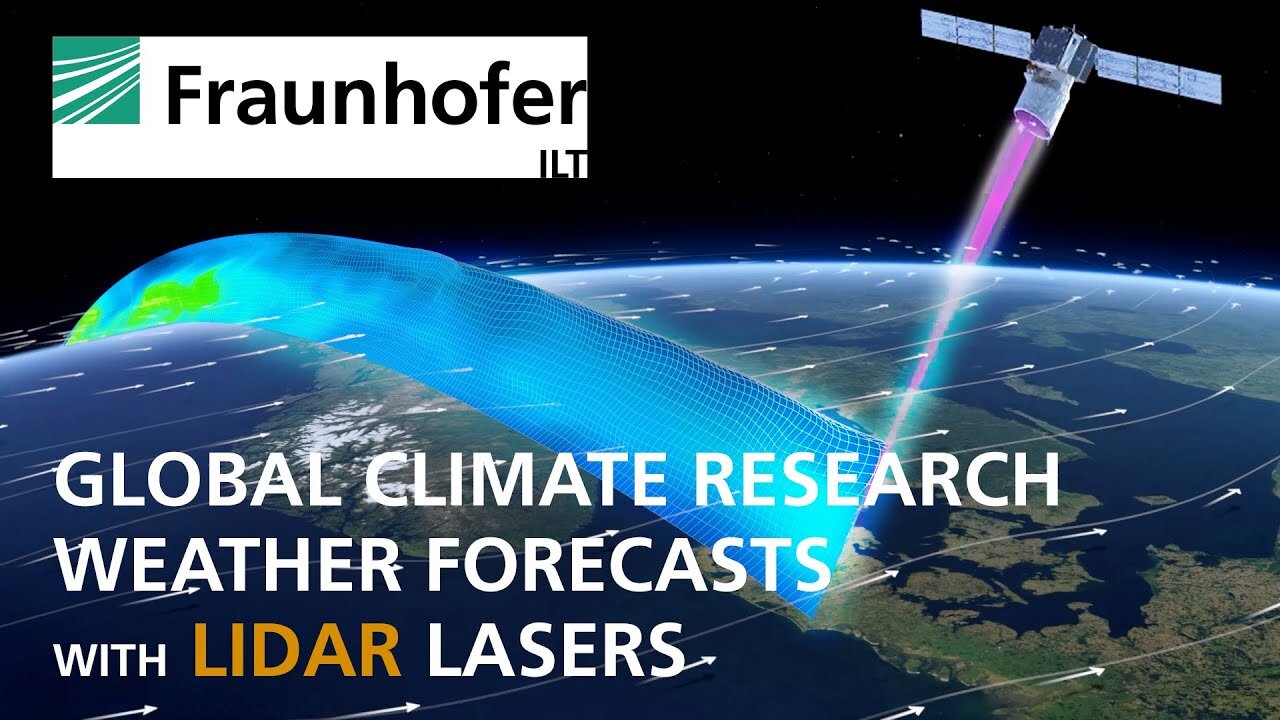 Fraunhofer
ILT

GLOBAL CLIMATE RESEARCH
WEATHER FORECASTS
WITH LIDAR LASERS